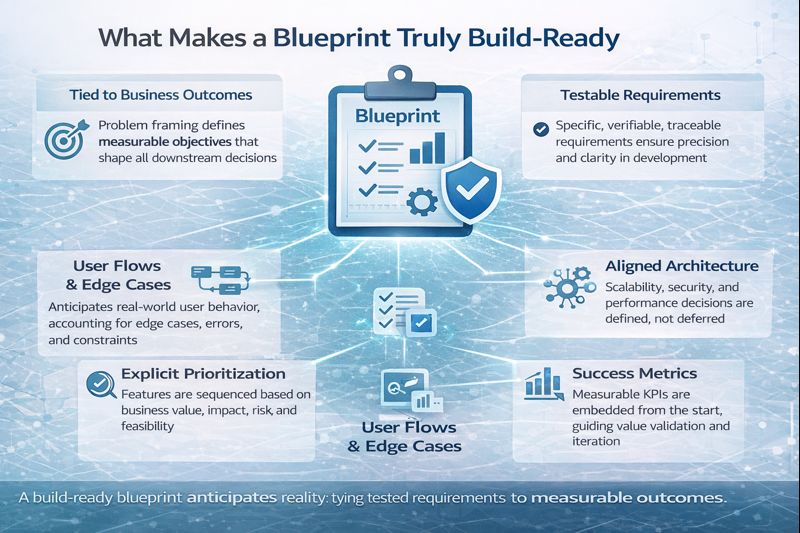 What Makes a Blueprint Truly Build-Ready

Tied to Business Outcomes

Problem framing defines measurable objectives that shape all downstream decisions

Blueprint

Testable Requirements

Specific, verifiable, traceable requirements ensure precision and clarity in development

User Flows & Edge Cases

Anticipates real-world user behavior, accounting for edge cases, errors, and constraints

Aligned Architecture

Scalability, security, and performance decisions are defined, not deferred

Explicit Prioritization

Features are sequenced based on business value, impact, risk, and feasibility

User Flows & Edge Cases

Success Metrics

Measurable KPIs are embedded from the start, guiding value validation and iteration

A build-ready blueprint anticipates reality: tying tested requirements to measurable outcomes.